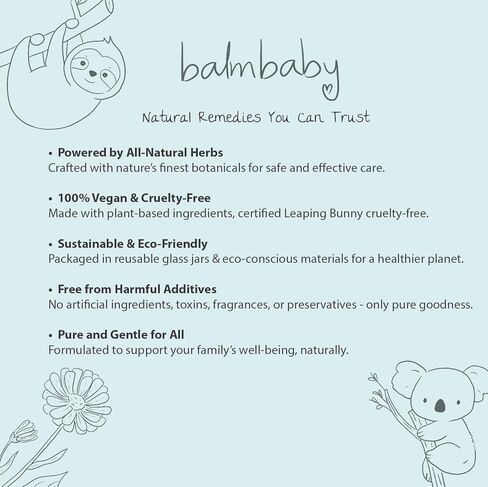 balmbaby

Natural Remedies You Can Trust

• Powered by All-Natural Herbs
Crafted with nature's finest botanicals for safe and effective care.

• 100% Vegan & Cruelty-Free
Made with plant-based ingredients, certified Leaping Bunny cruelty-free.

• Sustainable & Eco-Friendly
Packaged in reusable glass jars & eco-conscious materials for a healthier planet.

• Free from Harmful Additives
No artificial ingredients, toxins, fragrances, or preservatives - only pure goodness.

• Pure and Gentle for All
Formulated to support your family's well-being, naturally.